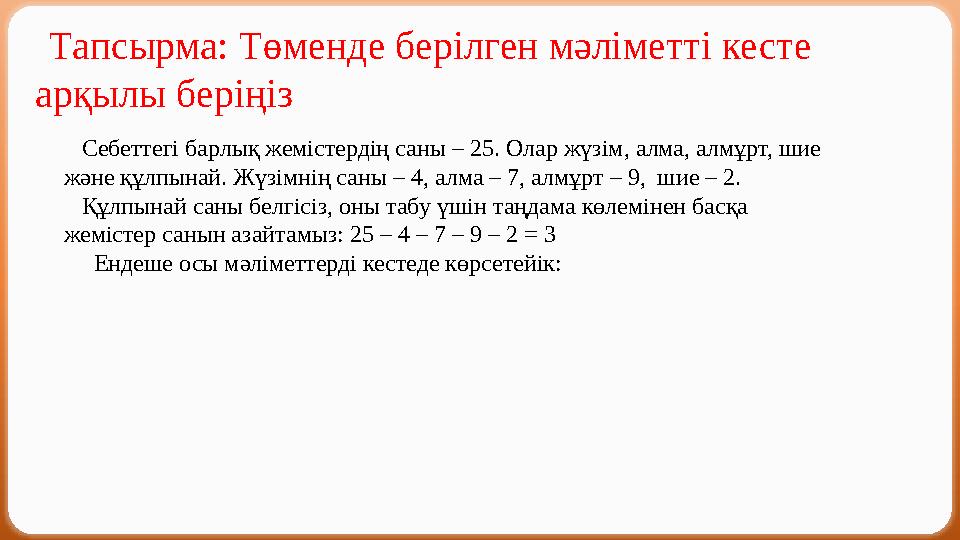 Тапсырма: Төменде берілген мәліметті кесте арқылы беріңіз

Себеттегі барлық жемістердің саны – 25. Олар жүзім, алма, алмұрт, шие және құлпынай. Жүзімнің саны – 4, алма – 7, алмұрт – 9, шие – 2.

Құлпынай саны белгісіз, оны табу үшін таңдама көлемінен басқа жемістер санын азайтамыз: 25 – 4 – 7 – 9 – 2 = 3

Ендеше осы мәліметтерді кестеде көрсетейік: